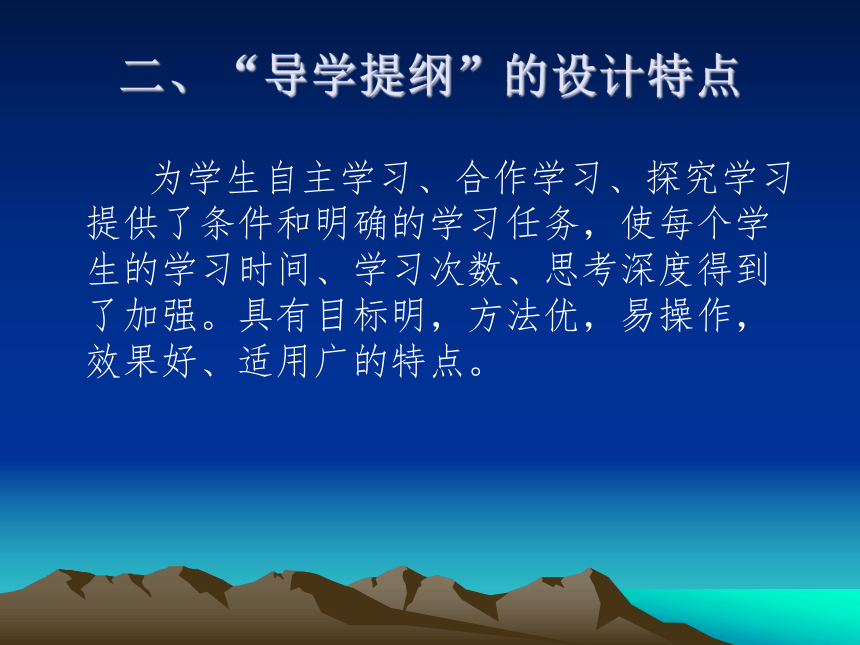 二、“导学提纲”的设计特点

为学生自主学习、合作学习、探究学习提供了条件和明确的学习任务，使每个学生的学习时间、学习次数、思考深度得到了加强。具有目标明，方法优，易操作，效果好、适用广的特点。